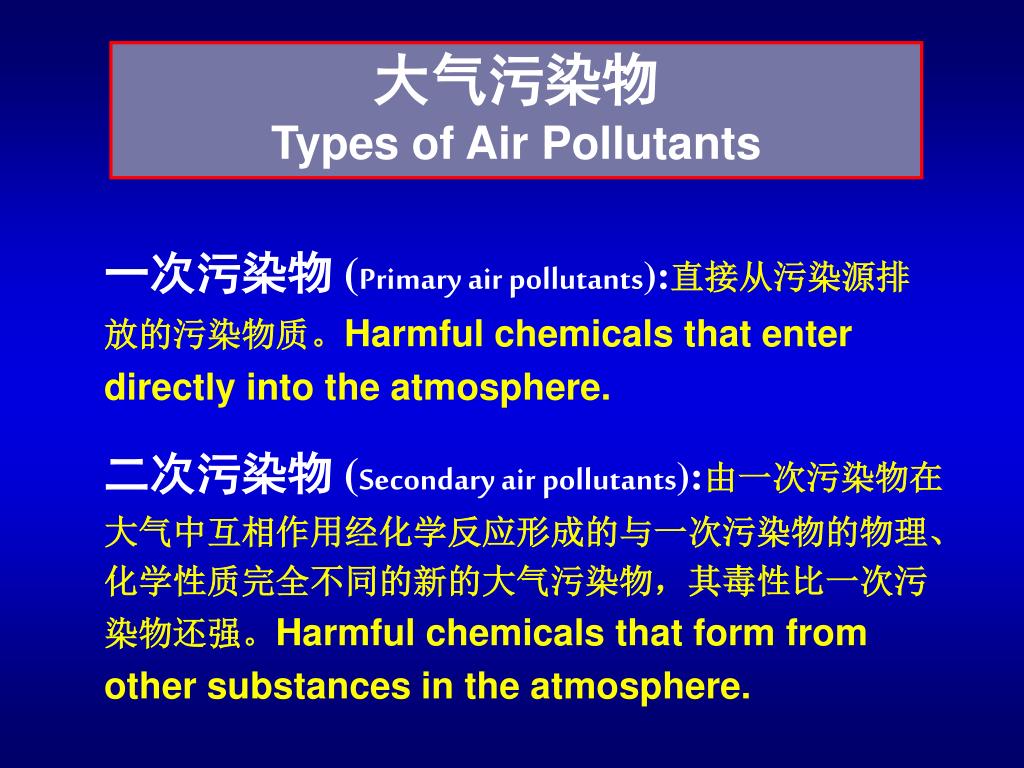 大气污染物
Types of Air Pollutants

一次污染物 (Primary air pollutants):直接从污染源排放的污染物质。Harmful chemicals that enter directly into the atmosphere.

二次污染物 (Secondary air pollutants):由一次污染物在大气中互相作用经化学反应形成的与一次污染物的物理、化学性质完全不同的新的大气污染物，其毒性比一次污染物还强。Harmful chemicals that form from other substances in the atmosphere.